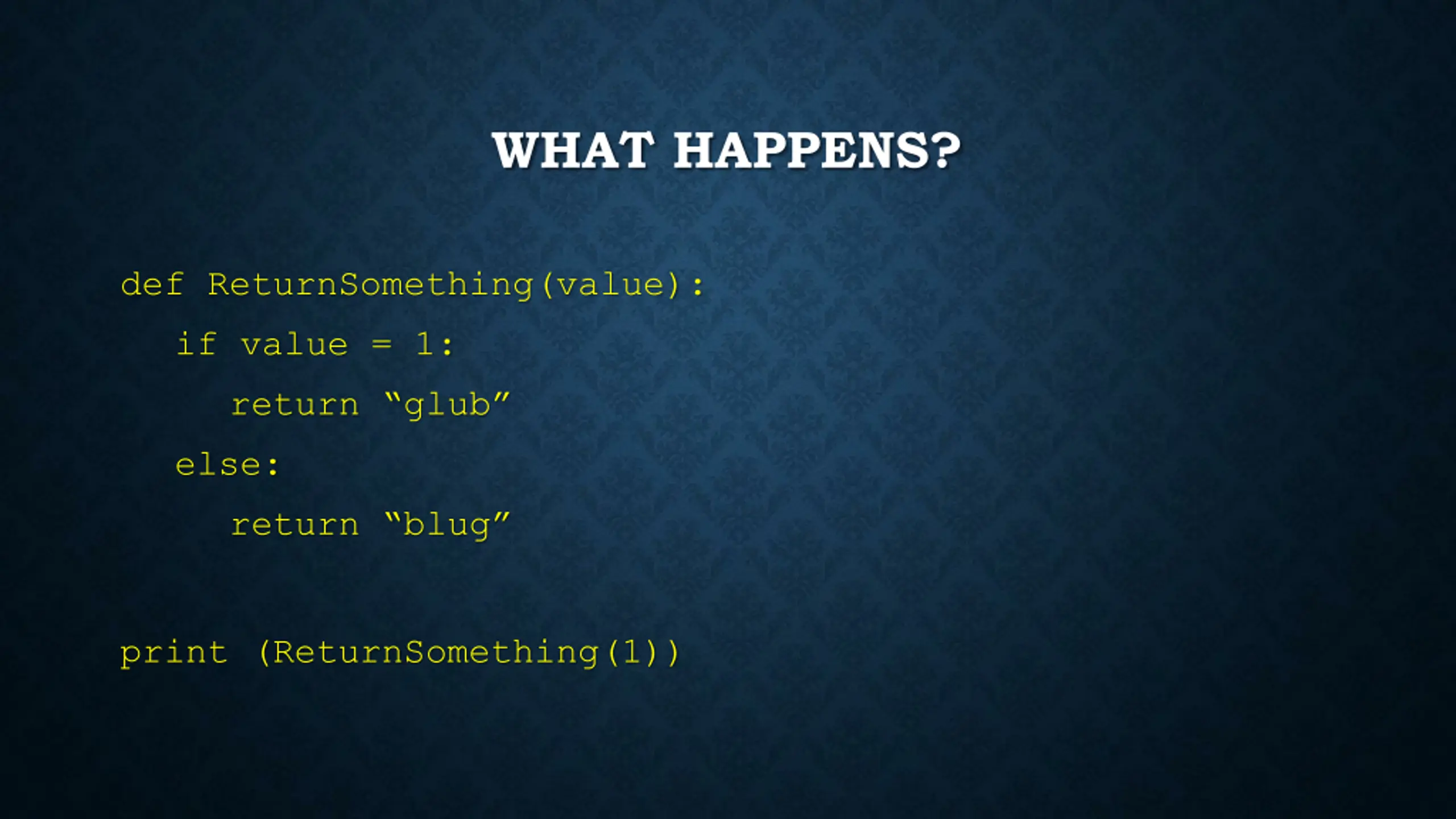 WHAT HAPPENS?

def ReturnSomething(value):
if value = 1:
return “glub”
else:
return “blug”

print (ReturnSomething(1))